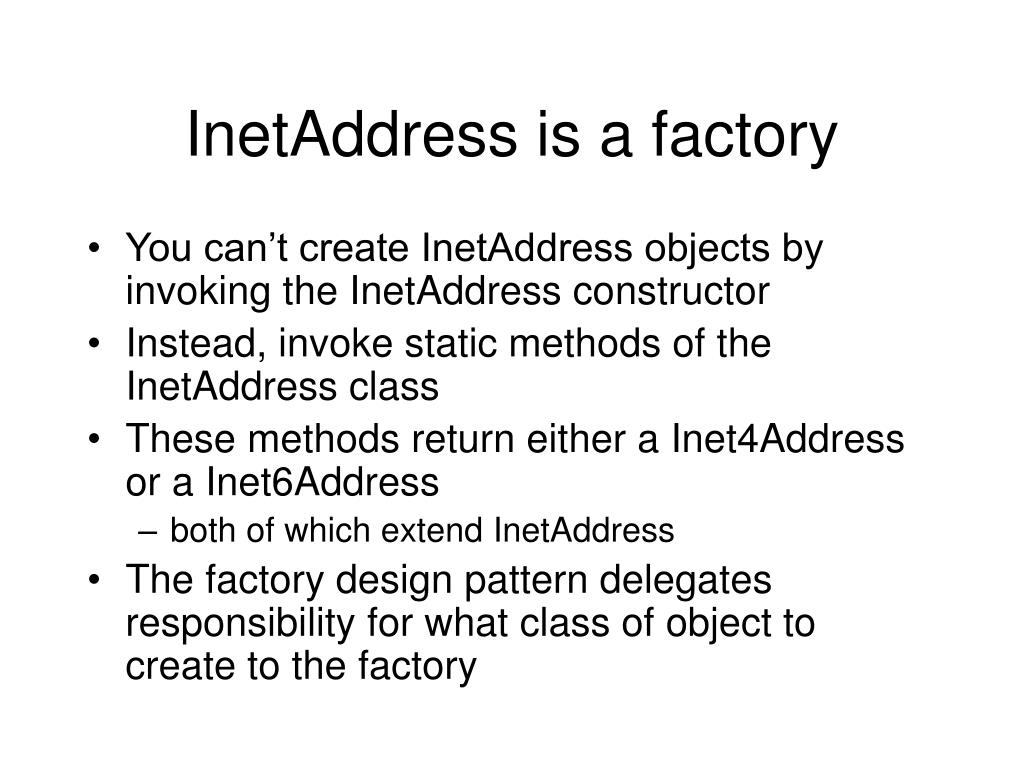 InetAddress is a factory

• You can’t create InetAddress objects by invoking the InetAddress constructor
• Instead, invoke static methods of the InetAddress class
• These methods return either a Inet4Address or a Inet6Address
  – both of which extend InetAddress
• The factory design pattern delegates responsibility for what class of object to create to the factory